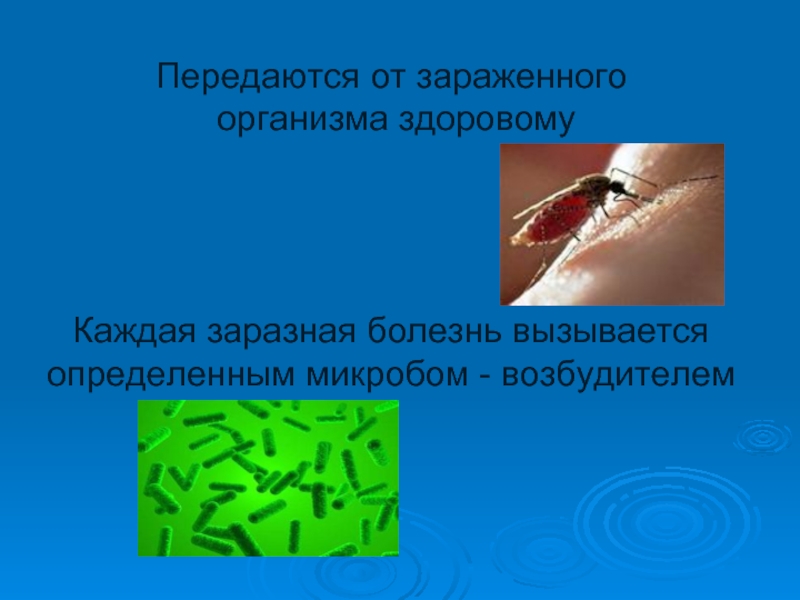 Передаются от зараженного организма здоровому

Каждая заразная болезнь вызывается определенным микробом - возбудителем